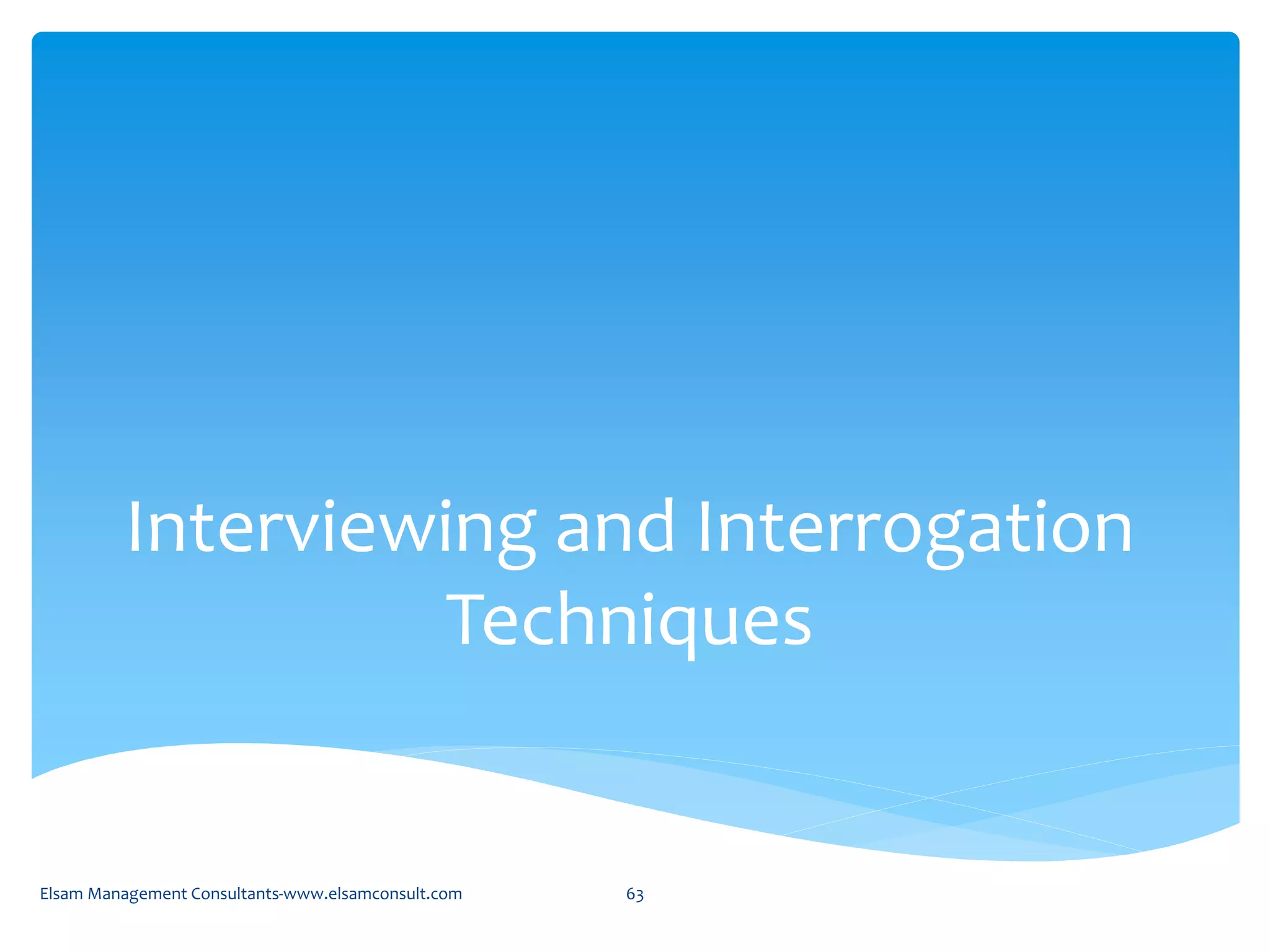 Interviewing and Interrogation Techniques

Elsam Management Consultants-www.elsamconsult.com

63